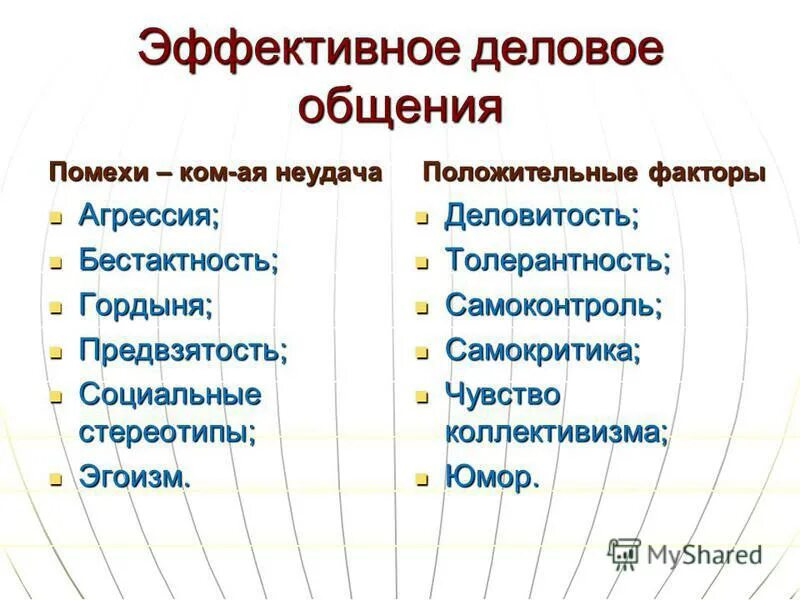 Эффективное деловое общения

Помехи – ком-ая неудача

- Агрессия;
- Бестактность;
- Гордыня;
- Предвзятость;
- Социальные стереотипы;
- Эгоизм.

Положительные факторы

- Деловитость;
- Толерантность;
- Самоконтроль;
- Самокритика;
- Чувство коллективизма;
- Юмор.

MyShared